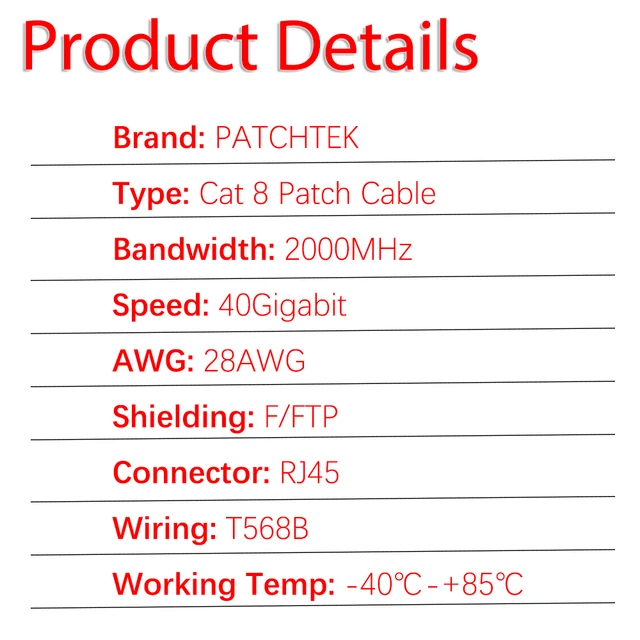 Product Details

Brand: PATCHTEK

Type: Cat 8 Patch Cable

Bandwidth: 2000MHz

Speed: 40Gigabit

AWG: 28AWG

Shielding: F/FTP

Connector: RJ45

Wiring: T568B

Working Temp: -40℃-+85℃